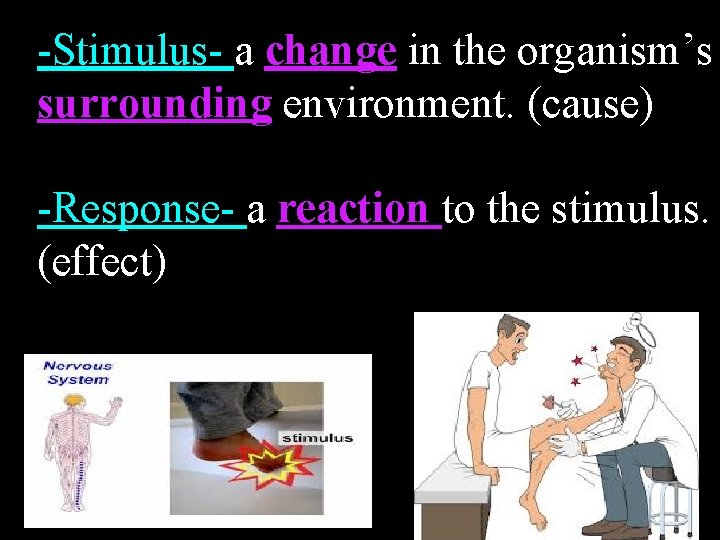 -Stimulus- a change in the organism's surrounding environment. (cause)

-Response- a reaction to the stimulus. (effect)

Nervous System

stimulus